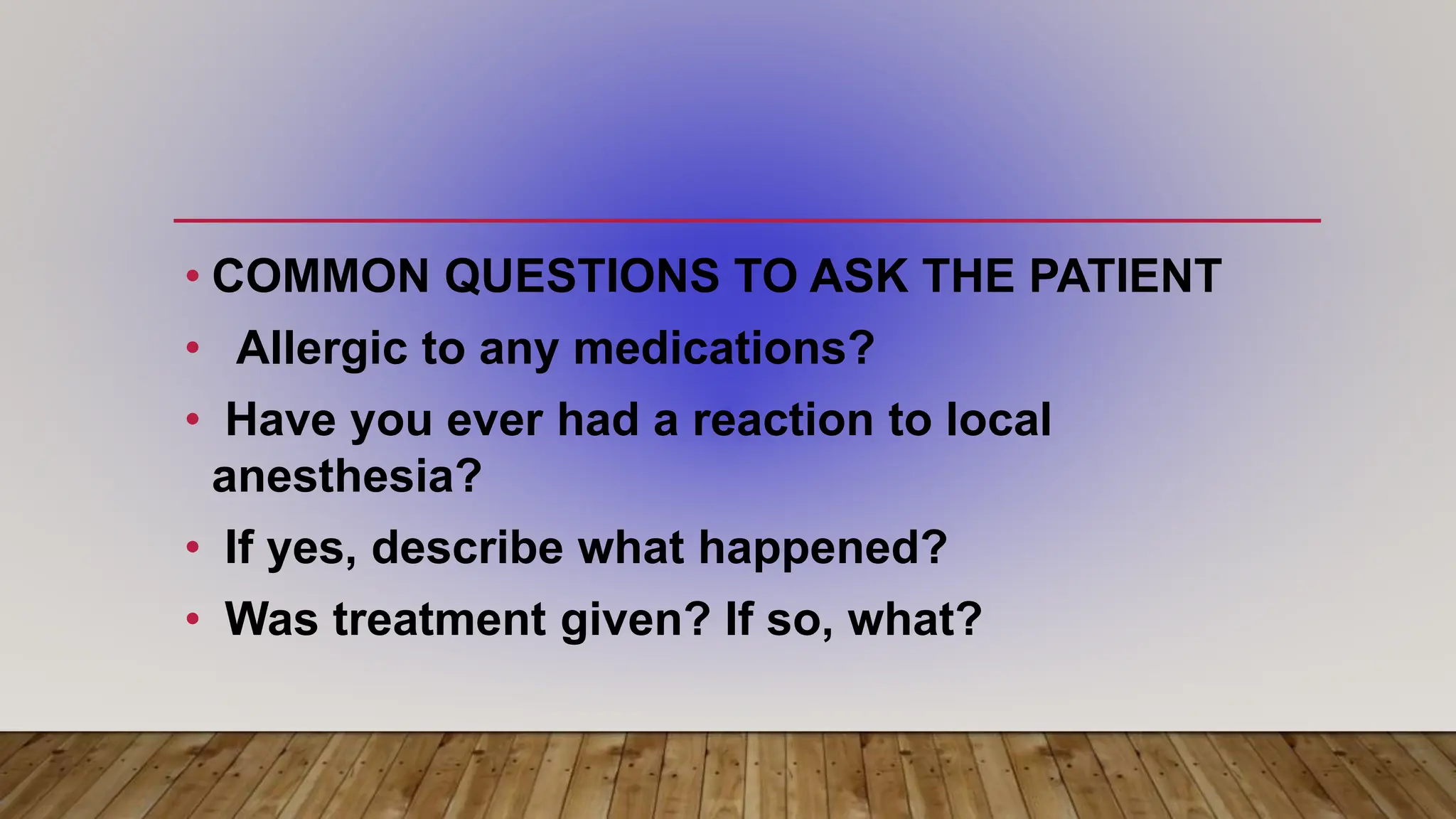 • COMMON QUESTIONS TO ASK THE PATIENT

• Allergic to any medications?

• Have you ever had a reaction to local anesthesia?

• If yes, describe what happened?

• Was treatment given? If so, what?